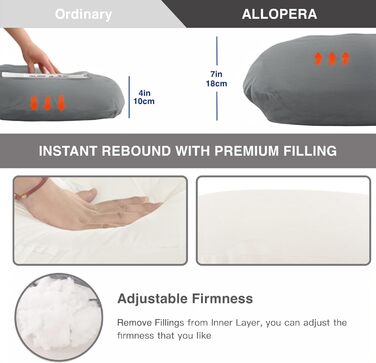 Ordinary

ALLOPERA

4in
10cm

7in
18cm

INSTANT REBOUND WITH PREMIUM FILLING

Adjustable Firmness

Remove Fillings from Inner Layer, you can adjust the firmness that you like